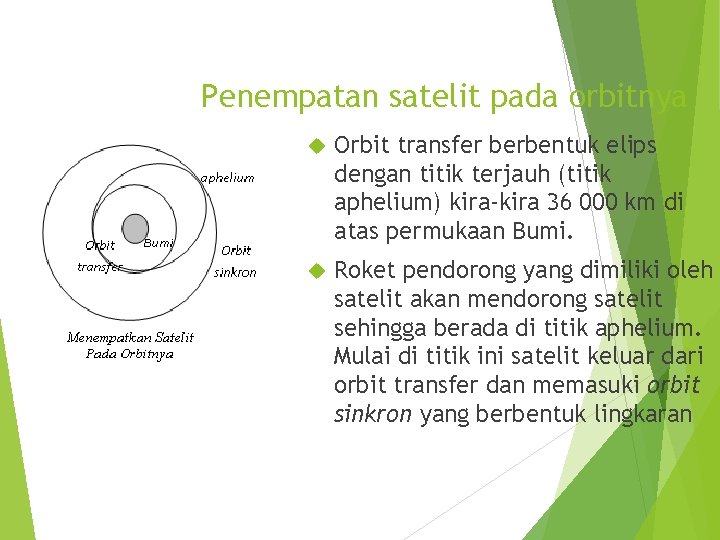 Penempatan satelit pada orbitnya

aphelium

Orbit transfer

Bumi

Orbit sinkron

Menempatkan Satelit Pada Orbitnya

Orbit transfer berbentuk elips dengan titik terjauh (titik aphelium) kira-kira 36 000 km di atas permukaan Bumi.

Roket pendorong yang dimiliki oleh satelit akan mendorong satelit sehingga berada di titik aphelium. Mulai di titik ini satelit keluar dari orbit transfer dan memasuki orbit sinkron yang berbentuk lingkaran